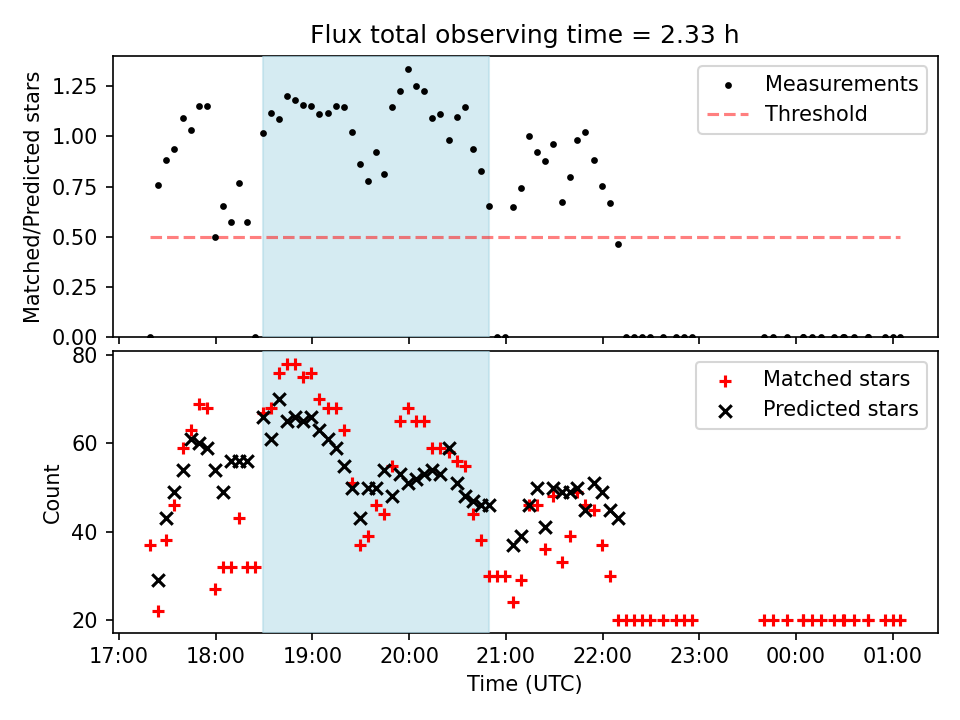 Flux total observing time = 2.33 h

Matched/Predicted stars

1.25
1.00
0.75
0.50
0.25
0.00

Measurements
Threshold

Count

80
60
40
20

Matched stars
Predicted stars

17:00 18:00 19:00 20:00 21:00 22:00 23:00 00:00 01:00

Time (UTC)